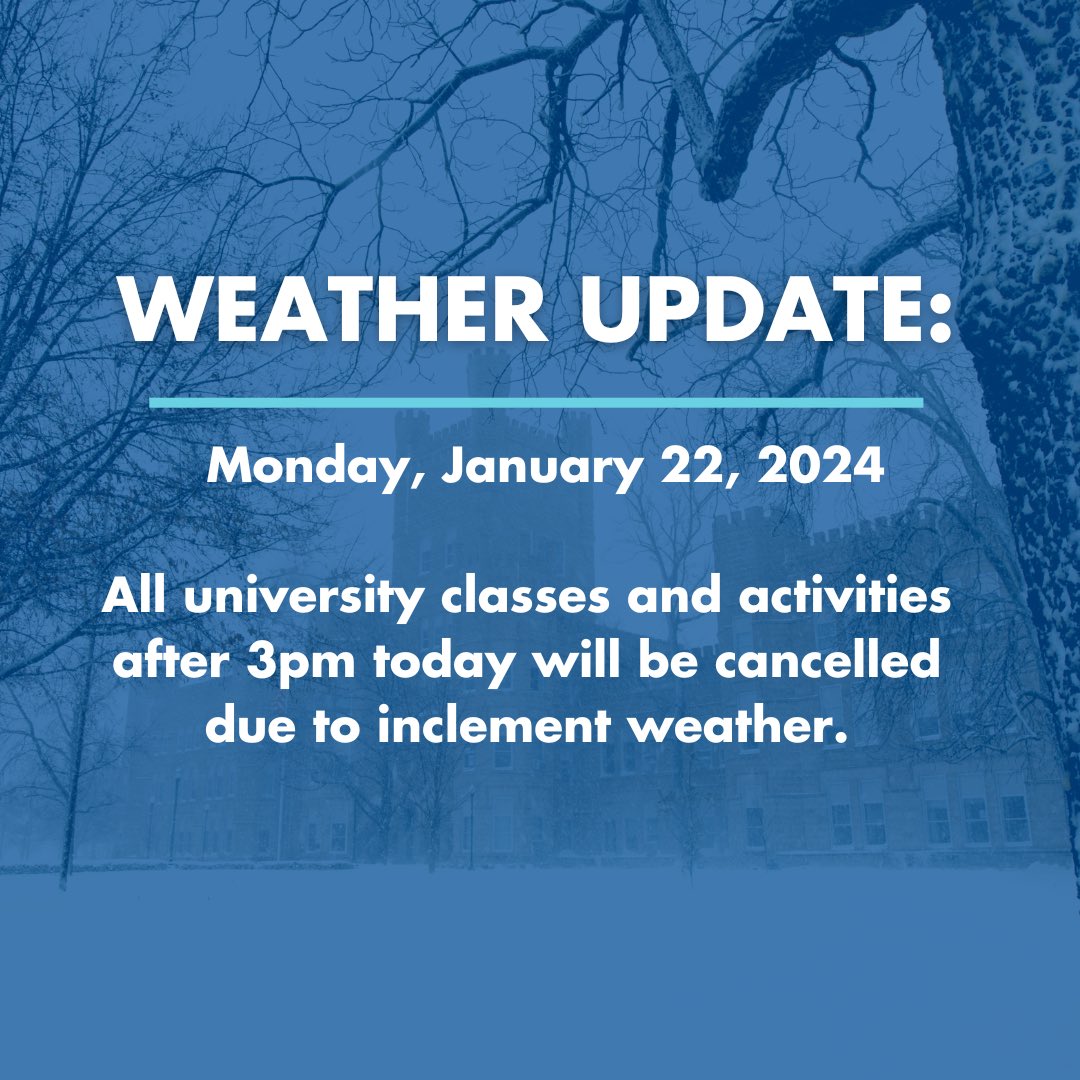 WEATHER UPDATE:

Monday, January 22, 2024

All university classes and activities after 3pm today will be cancelled due to inclement weather.